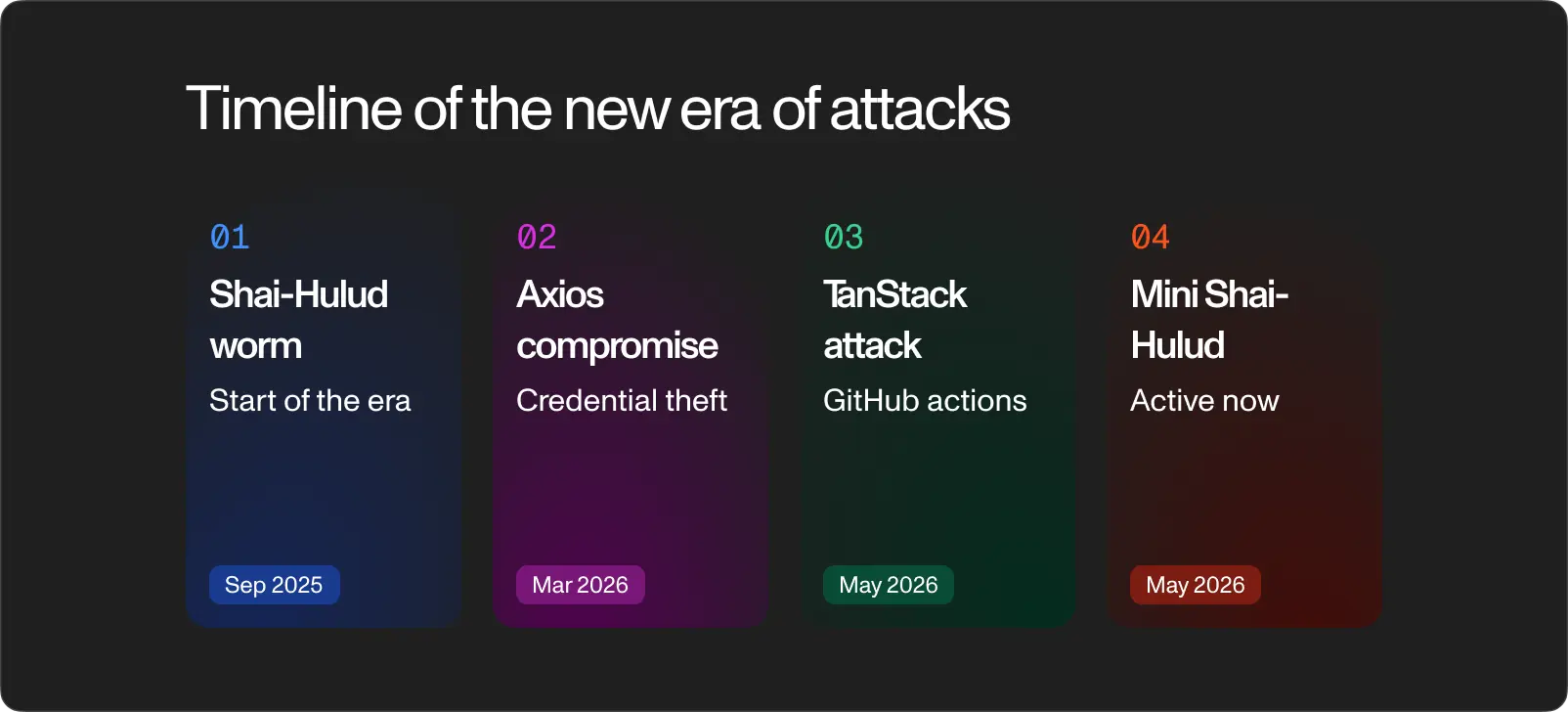 Timeline of the new era of attacks

01
Shai-Hulud worm
Start of the era
Sep 2025

02
Axios compromise
Credential theft
Mar 2026

03
TanStack attack
GitHub actions
May 2026

04
Mini Shai-Hulud
Active now
May 2026